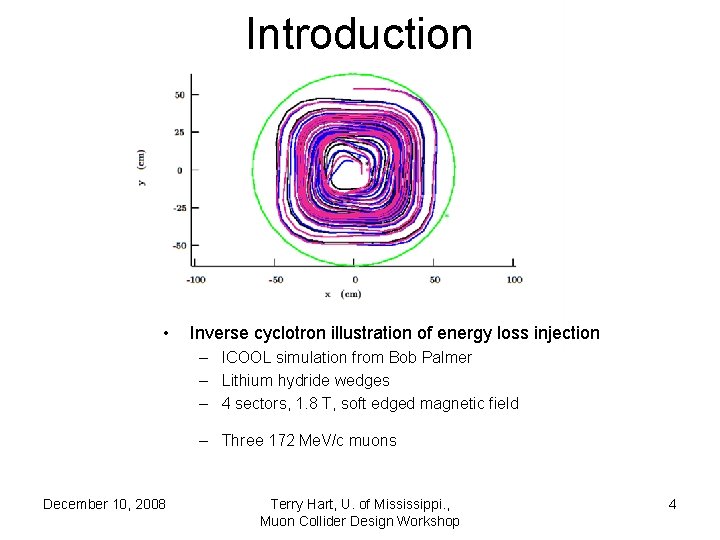 Introduction

50
25
0
-25
-50
y (cm)
-100
-50
0
50
100
x (cm)

• Inverse cyclotron illustration of energy loss injection
– ICOOL simulation from Bob Palmer
– Lithium hydride wedges
– 4 sectors, 1.8 T, soft edged magnetic field
– Three 172 MeV/c muons

December 10, 2008

Terry Hart, U. of Mississippi., Muon Collider Design Workshop

4